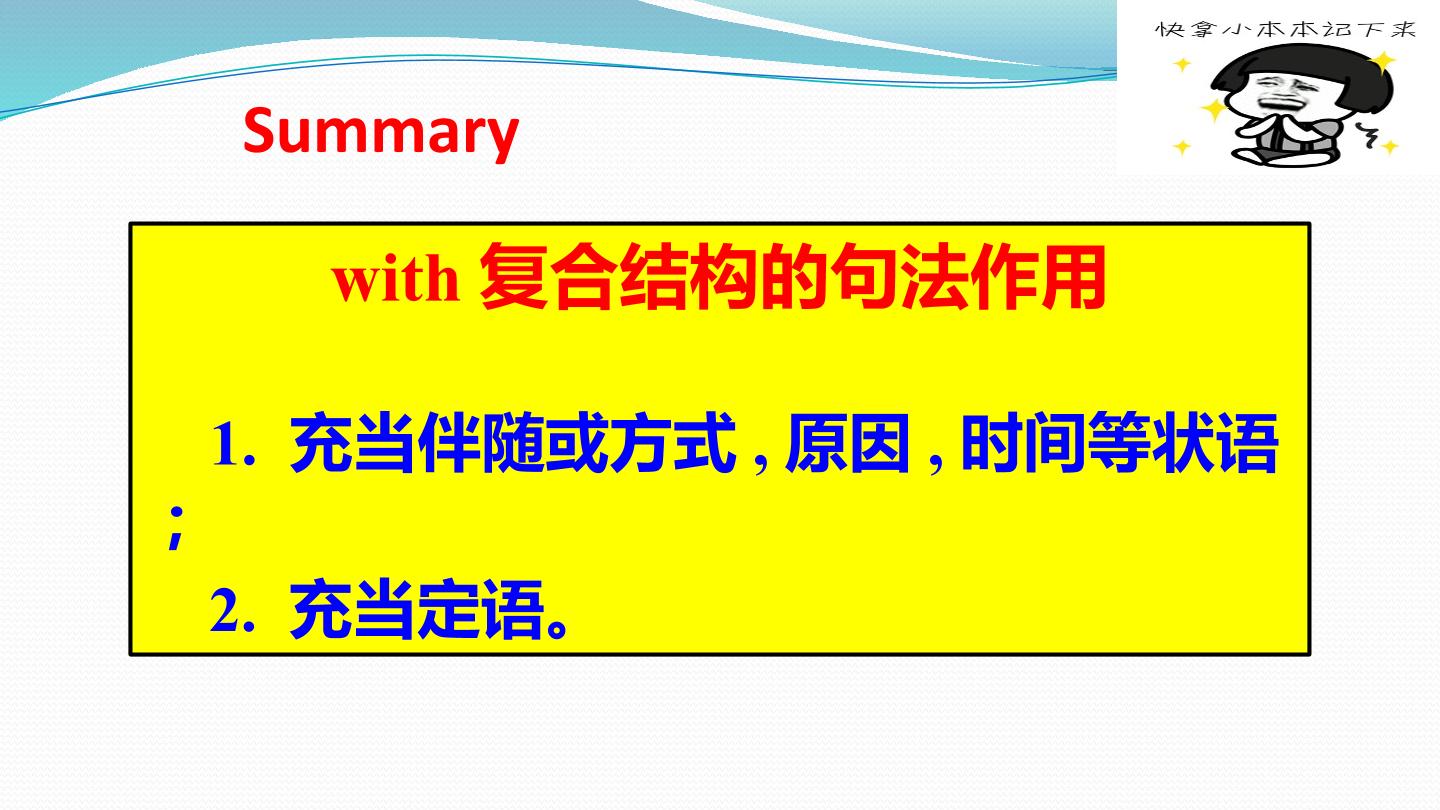 快拿小本本记下来

Summary

with 复合结构的句法作用

1. 充当伴随或方式 , 原因 , 时间等状语 ;

2. 充当定语。